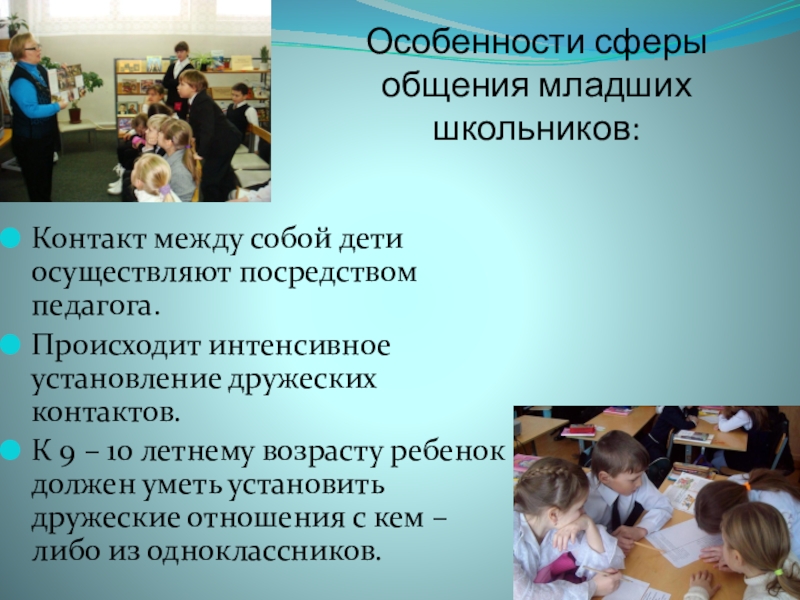 Особенности сферы общения младших школьников:

Контакт между собой дети осуществляют посредством педагога.

Происходит интенсивное установление дружеских контактов.

К 9 – 10 летнему возрасту ребенок должен уметь установить дружеские отношения с кем – либо из одноклассников.